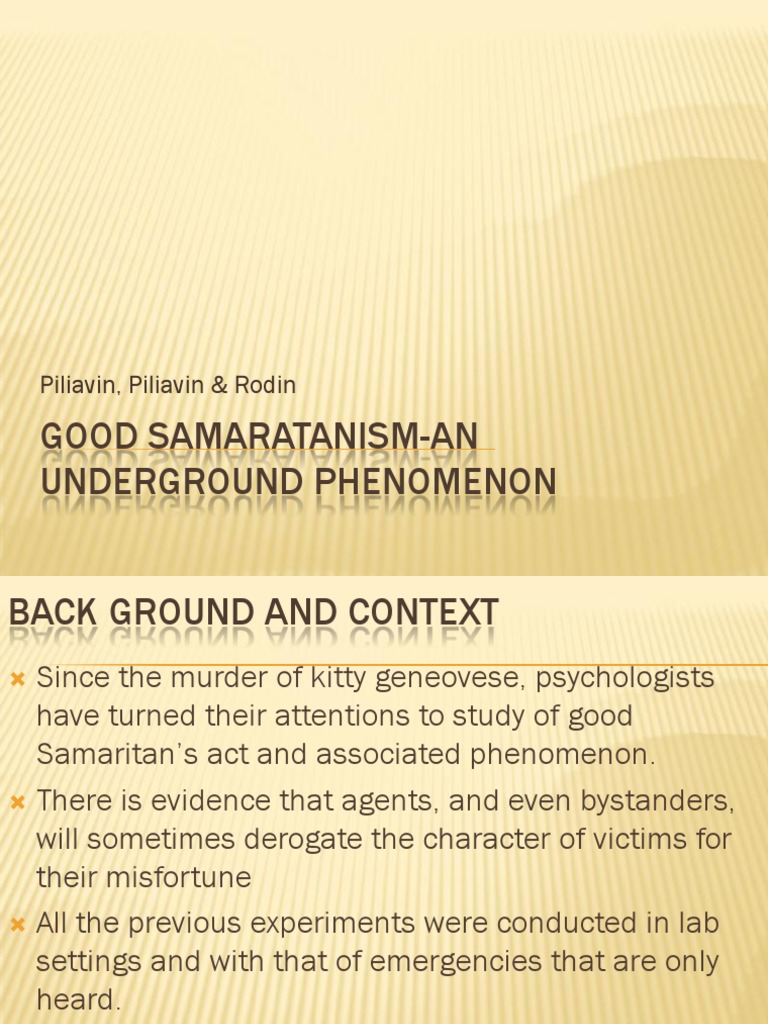 Piliavin, Piliavin & Rodin

GOOD SAMARATANISM-AN UNDERGROUND PHENOMENON

BACK GROUND AND CONTEXT

Since the murder of kitty geneovese, psychologists have turned their attentions to study of good Samaritan's act and associated phenomenon.

There is evidence that agents, and even bystanders, will sometimes derogate the character of victims for their misfortune

All the previous experiments were conducted in lab settings and with that of emergencies that are only heard.